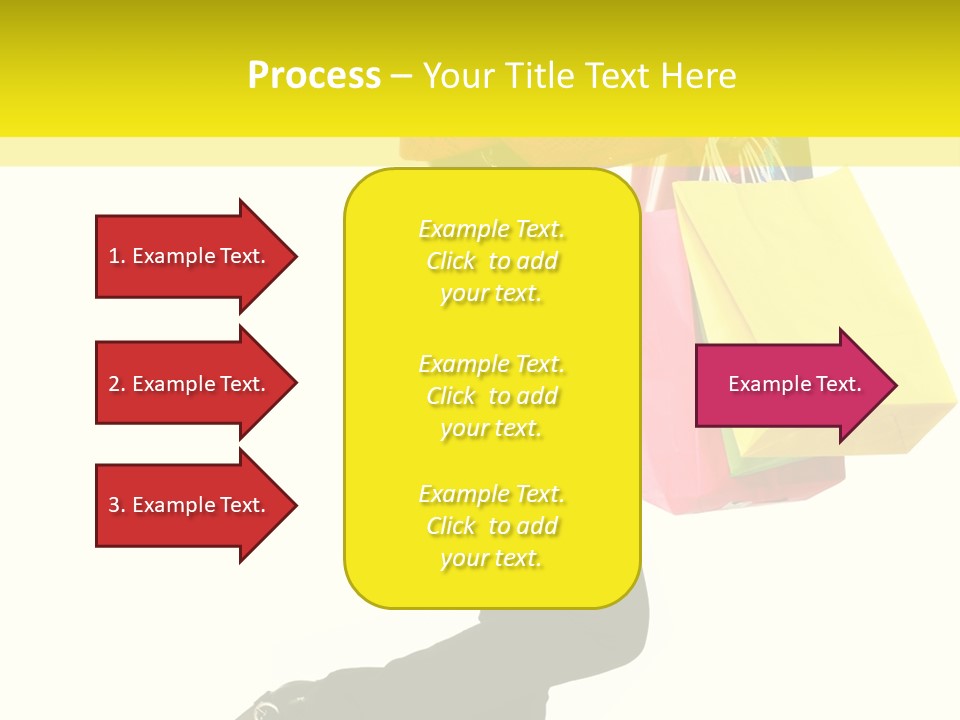 Process – Your Title Text Here

1. Example Text.

2. Example Text.

3. Example Text.

Example Text. Click to add your text.

Example Text. Click to add your text.

Example Text. Click to add your text.

Example Text.